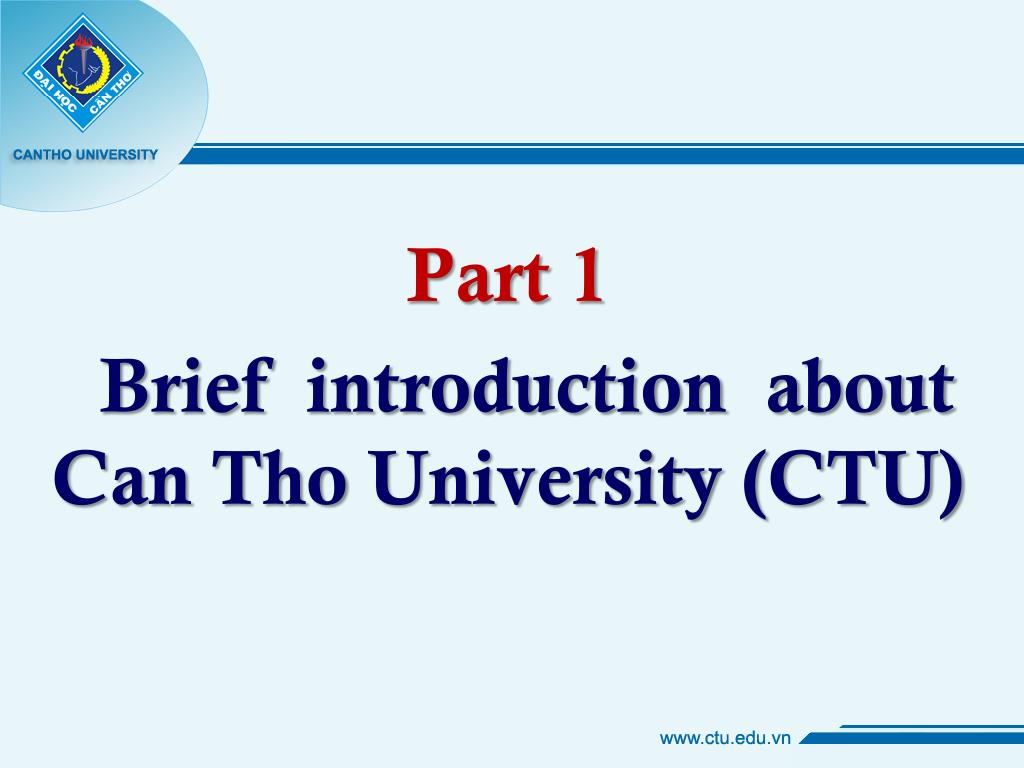 ĐẠI HỌC CẦN THƠ

CANTHO UNIVERSITY

Part 1

Brief introduction about Can Tho University (CTU)

www.ctu.edu.vn